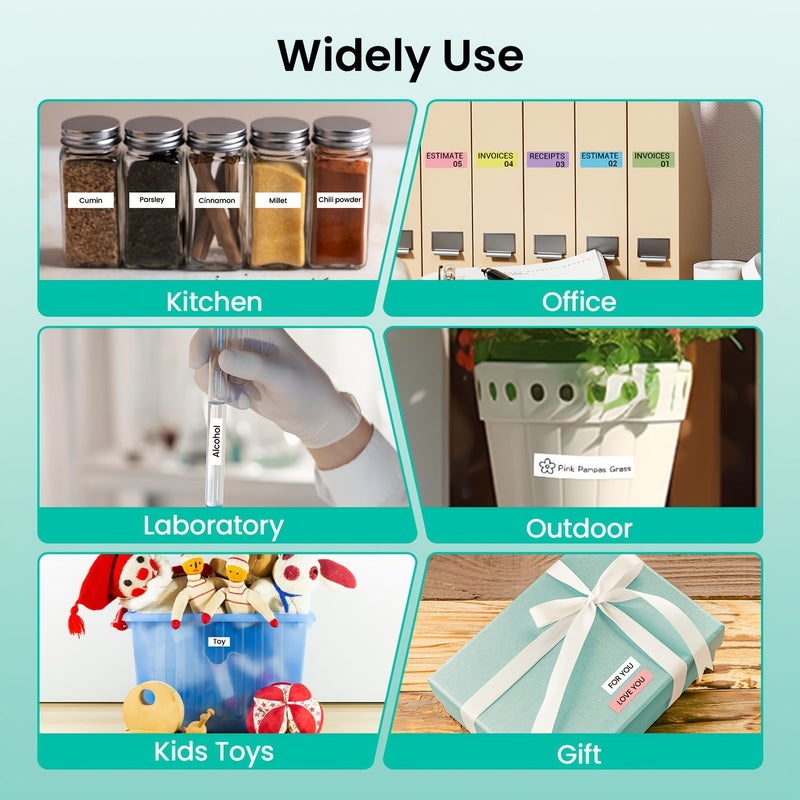 Widely Use

Cumin
Parsley
Cinnamon
Millet
Chili powder

Kitchen

ESTIMATE 05
INVOICES 04
RECEIPTS 03
ESTIMATE 02
INVOICES 01

Office

Alcohol

Laboratory

Pink Pampas Grass

Outdoor

Toy

Kids Toys

FOR YOU
LOVE YOU

Gift